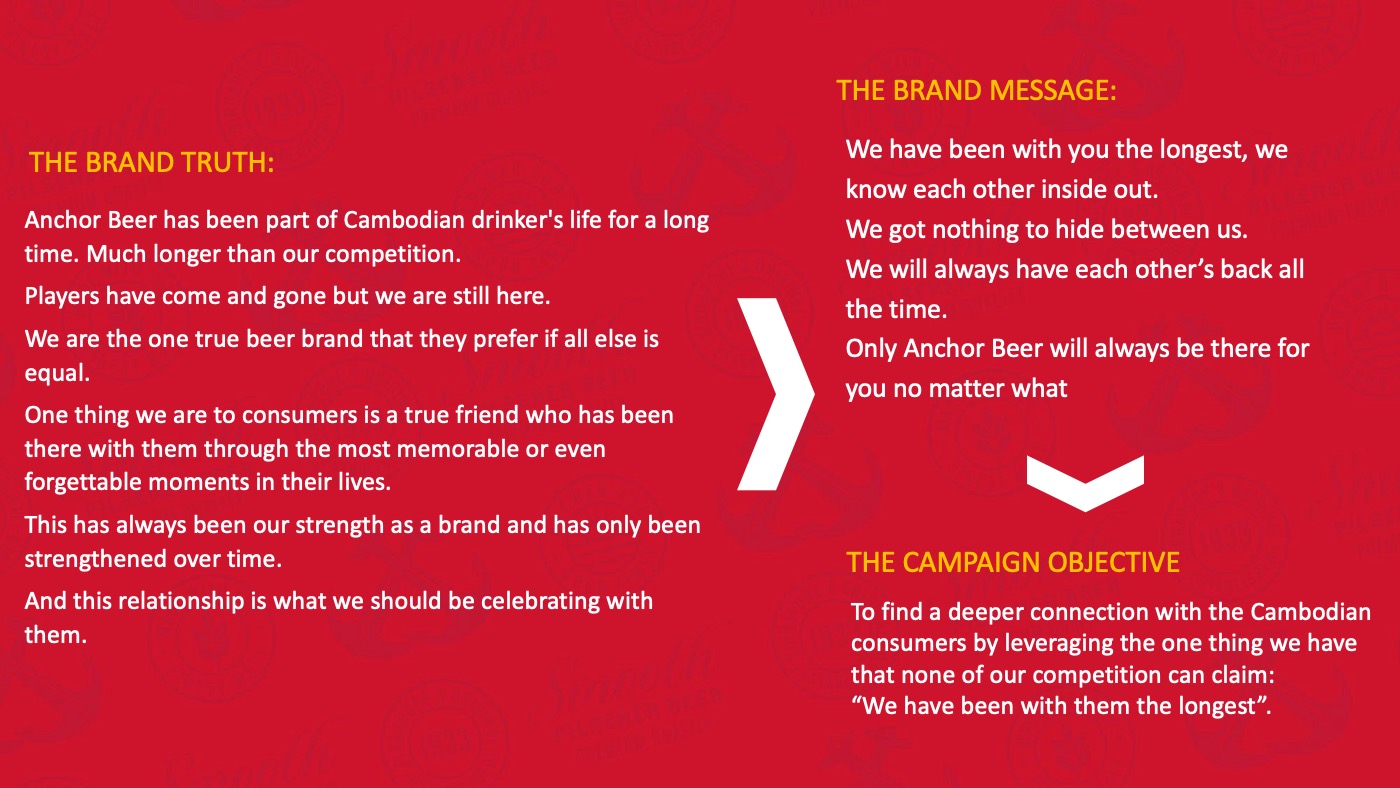 THE BRAND TRUTH:

Anchor Beer has been part of Cambodian drinker's life for a long time. Much longer than our competition.

Players have come and gone but we are still here.

We are the one true beer brand that they prefer if all else is equal.

One thing we are to consumers is a true friend who has been there with them through the most memorable or even forgettable moments in their lives.

This has always been our strength as a brand and has only been strengthened over time.

And this relationship is what we should be celebrating with them.

THE BRAND MESSAGE:

We have been with you the longest, we know each other inside out.

We got nothing to hide between us.

We will always have each other’s back all the time.

Only Anchor Beer will always be there for you no matter what

THE CAMPAIGN OBJECTIVE

To find a deeper connection with the Cambodian consumers by leveraging the one thing we have that none of our competition can claim: “We have been with them the longest”.